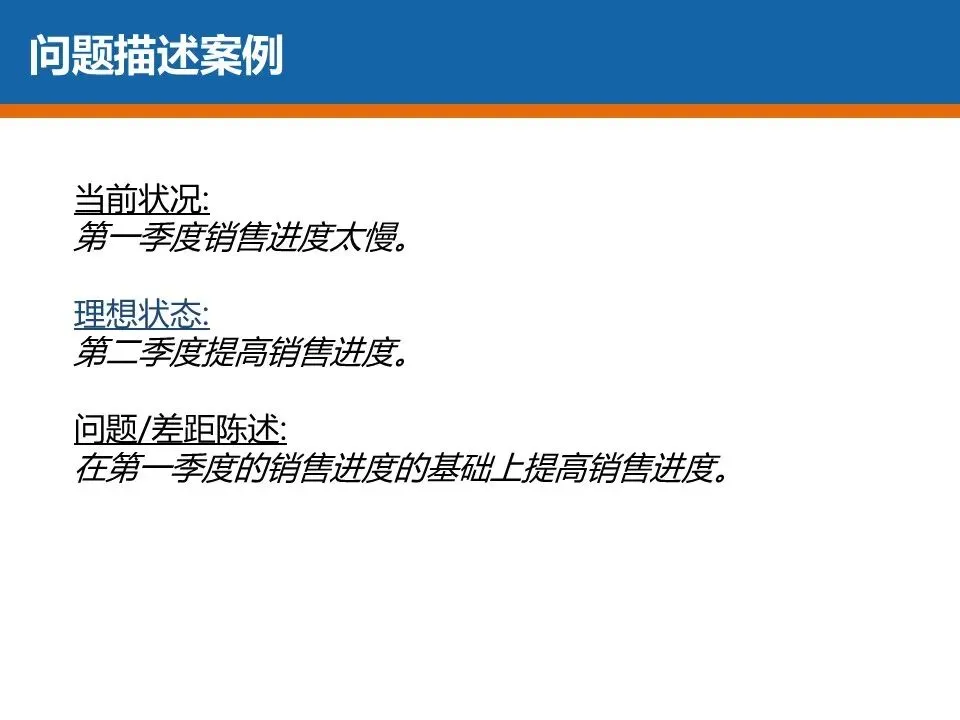 问题描述案例

当前状况:
第一季度销售进度太慢。

理想状态:
第二季度提高销售进度。

问题/差距陈述:
在第一季度的销售进度的基础上提高销售进度。